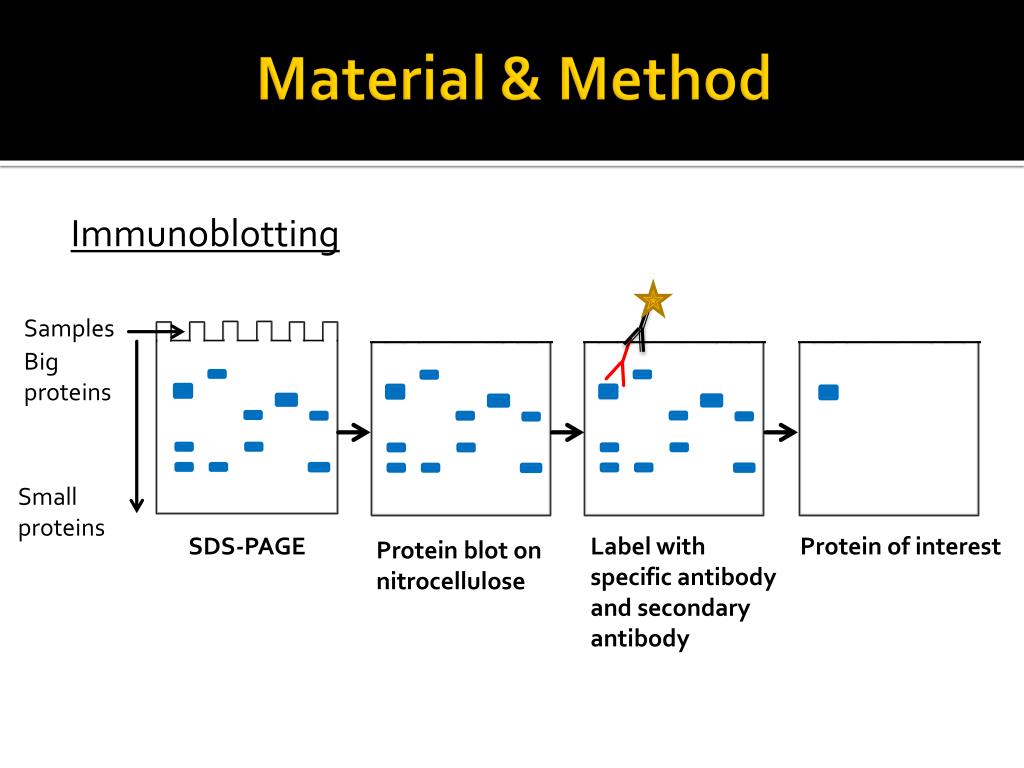 Material & Method

Immunoblotting

Samples

Big proteins

Small proteins

SDS-PAGE

Protein blot on nitrocellulose

Label with specific antibody and secondary antibody

Protein of interest